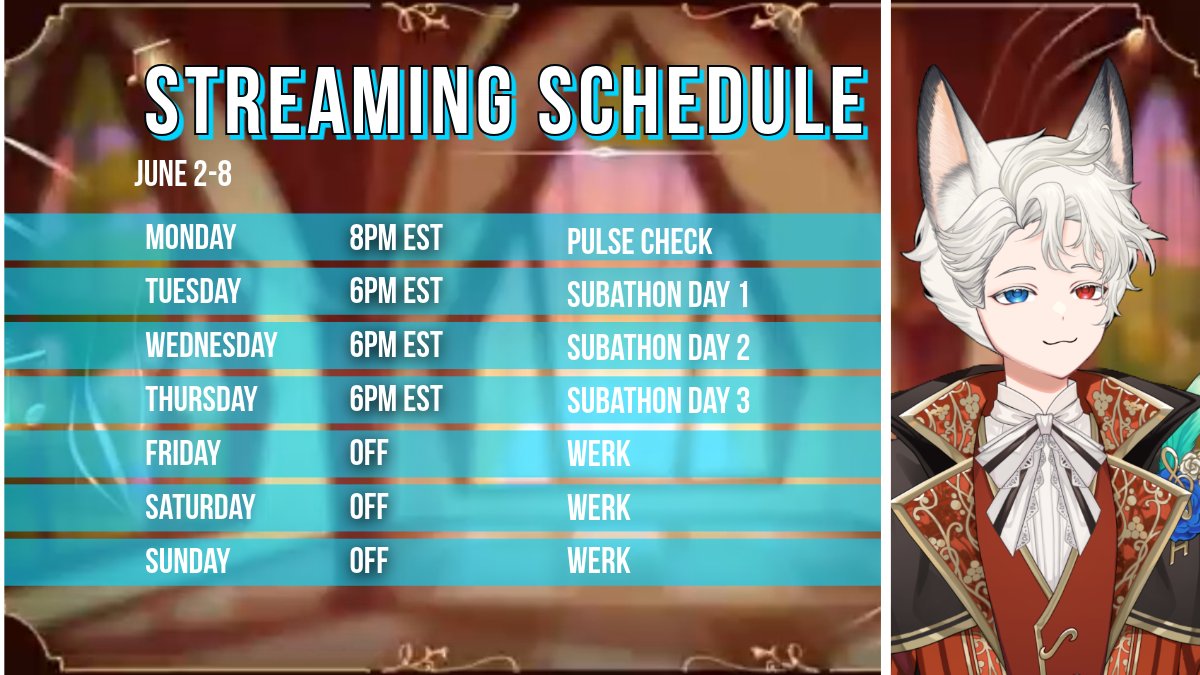 STREAMING SCHEDULE

JUNE 2-8

| MONDAY | 8PM EST | PULSE CHECK |
|---|---|---|
| TUESDAY | 6PM EST | SUBATHON DAY 1 |
| WEDNESDAY | 6PM EST | SUBATHON DAY 2 |
| THURSDAY | 6PM EST | SUBATHON DAY 3 |
| FRIDAY | OFF | WERK |
| SATURDAY | OFF | WERK |
| SUNDAY | OFF | WERK |